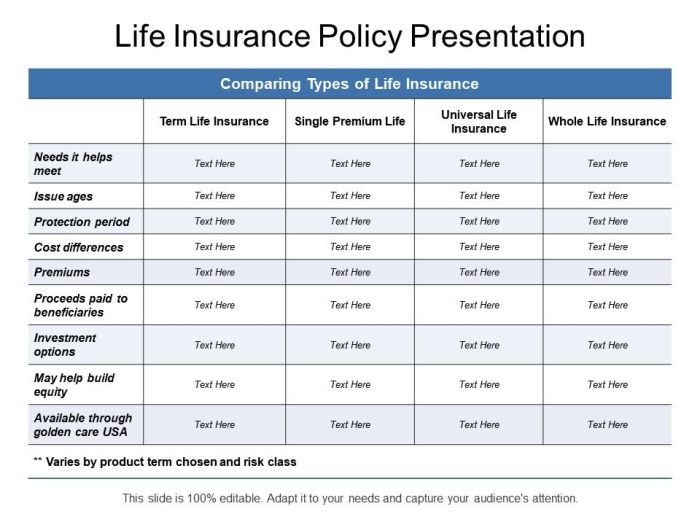 Life Insurance Policy Presentation

Comparing Types of Life Insurance

| | Term Life Insurance | Single Premium Life | Universal Life Insurance | Whole Life Insurance |
|---|---|---|---|---|
| Needs it helps meet | Text Here | Text Here | Text Here | Text Here |
| Issue ages | Text Here | Text Here | Text Here | Text Here |
| Protection period | Text Here | Text Here | Text Here | Text Here |
| Cost differences | Text Here | Text Here | Text Here | Text Here |
| Premiums | Text Here | Text Here | Text Here | Text Here |
| Proceeds paid to beneficiaries | Text Here | Text Here | Text Here | Text Here |
| Investment options | Text Here | Text Here | Text Here | Text Here |
| May help build equity | Text Here | Text Here | Text Here | Text Here |
| Available through golden care USA | Text Here | Text Here | Text Here | Text Here |

** Varies by product term chosen and risk class

This slide is 100% editable. Adapt it to your needs and capture your audience's attention.